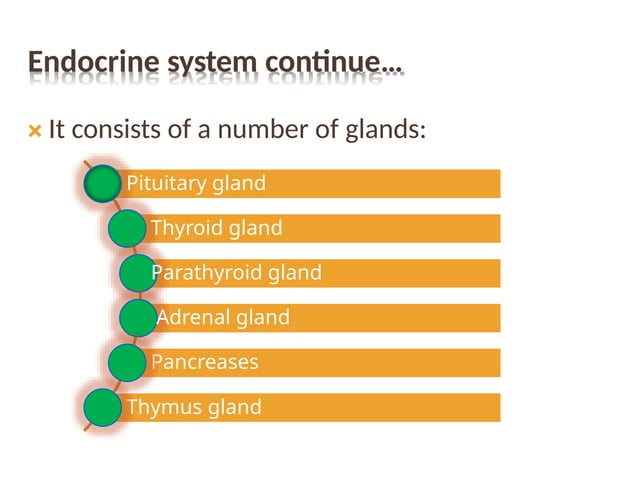 Endocrine system continue…

× It consists of a number of glands:

Pituitary gland

Thyroid gland

Parathyroid gland

Adrenal gland

Pancreases

Thymus gland